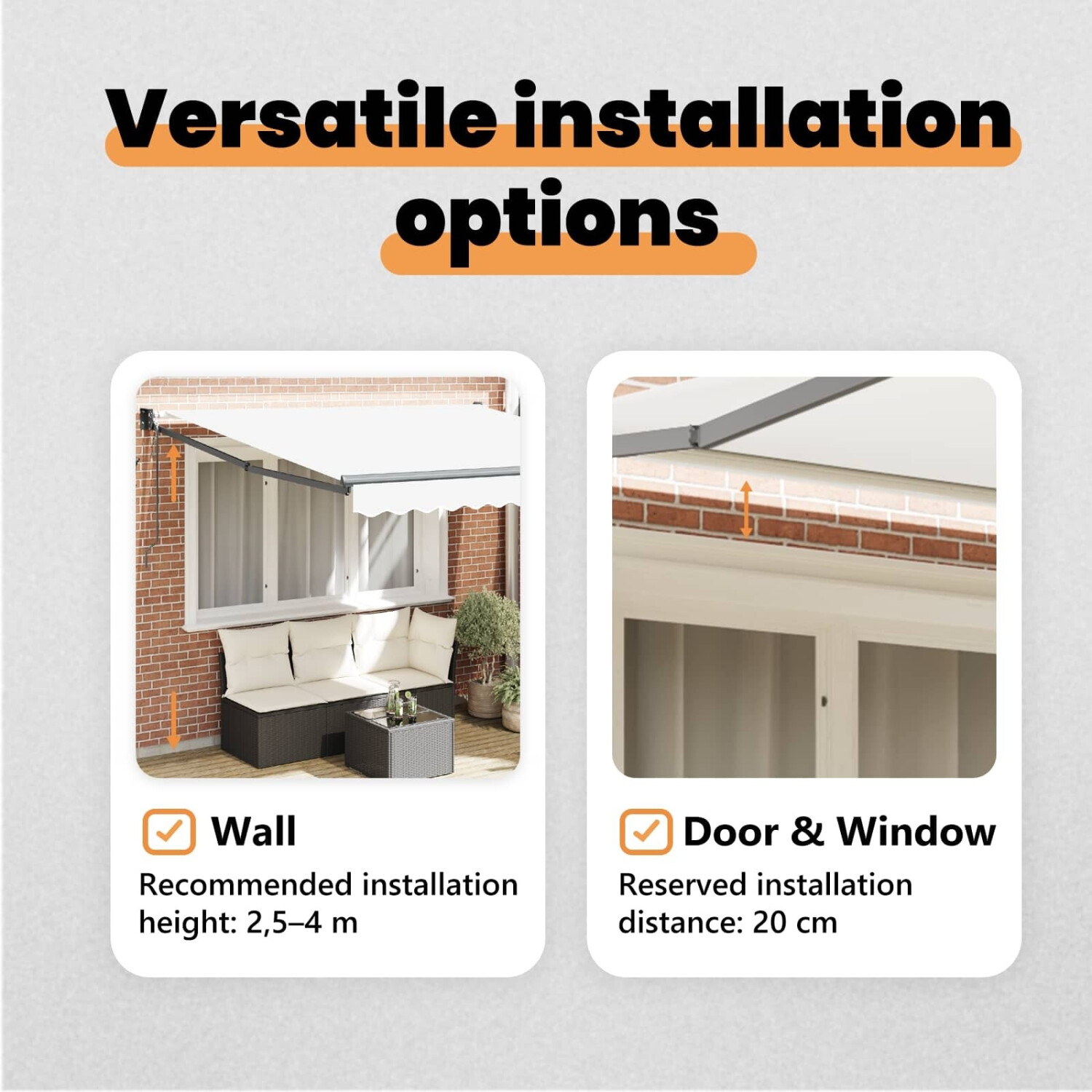 Versatile installation options

Wall
Recommended installation height: 2,5–4 m

Door & Window
Reserved installation distance: 20 cm